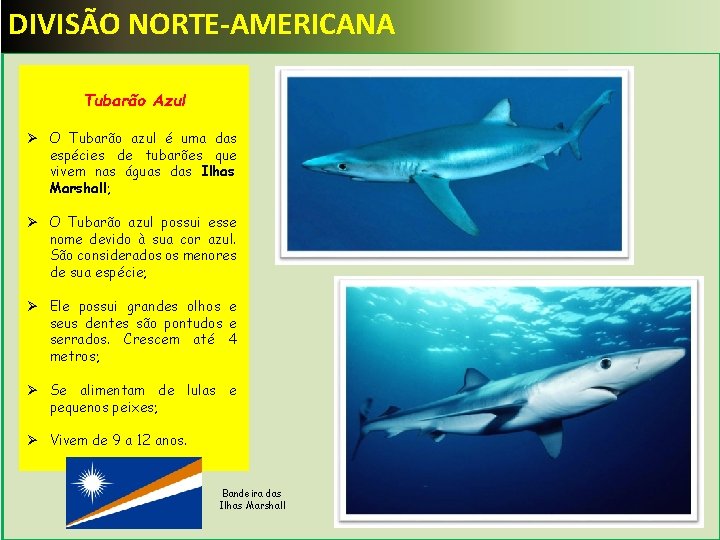 DIVISÃO NORTE-AMERICANA

Tubarão Azul

➢ O Tubarão azul é uma das espécies de tubarões que vivem nas águas das Ilhas Marshall;

➢ O Tubarão azul possui esse nome devido à sua cor azul. São considerados os menores de sua espécie;

➢ Ele possui grandes olhos e seus dentes são pontudos e serrados. Crescem até 4 metros;

➢ Se alimentam de lulas e pequenos peixes;

➢ Vivem de 9 a 12 anos.

Bandeira das Ilhas Marshall